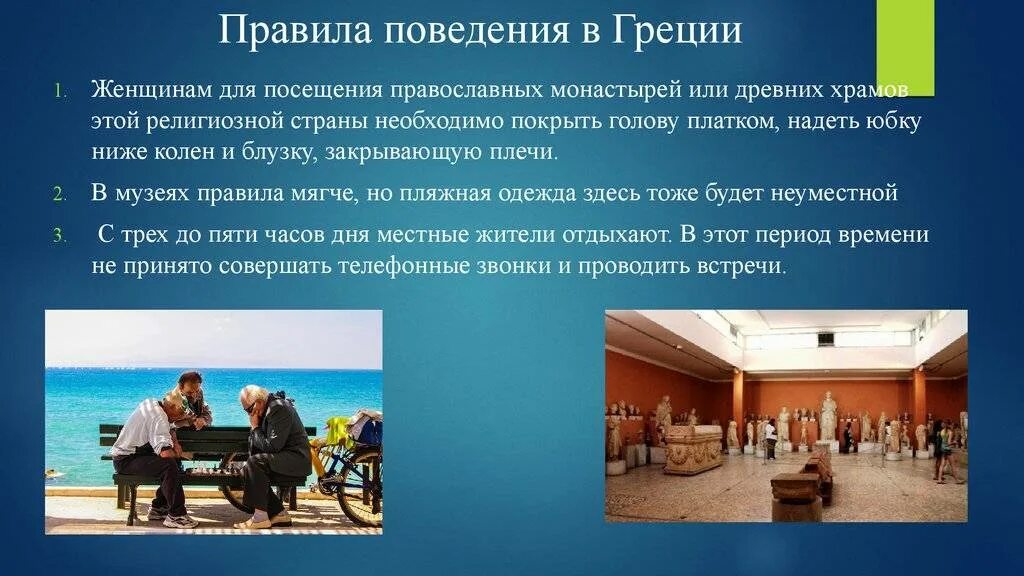 Правила поведения в Греции

1. Женщинам для посещения православных монастырей или древних храмов этой религиозной страны необходимо покрыть голову платком, надеть юбку ниже колен и блузку, закрывающую плечи.

2. В музеях правила мягче, но пляжная одежда здесь тоже будет неуместной

3. С трех до пяти часов дня местные жители отдыхают. В этот период времени не принято совершать телефонные звонки и проводить встречи.